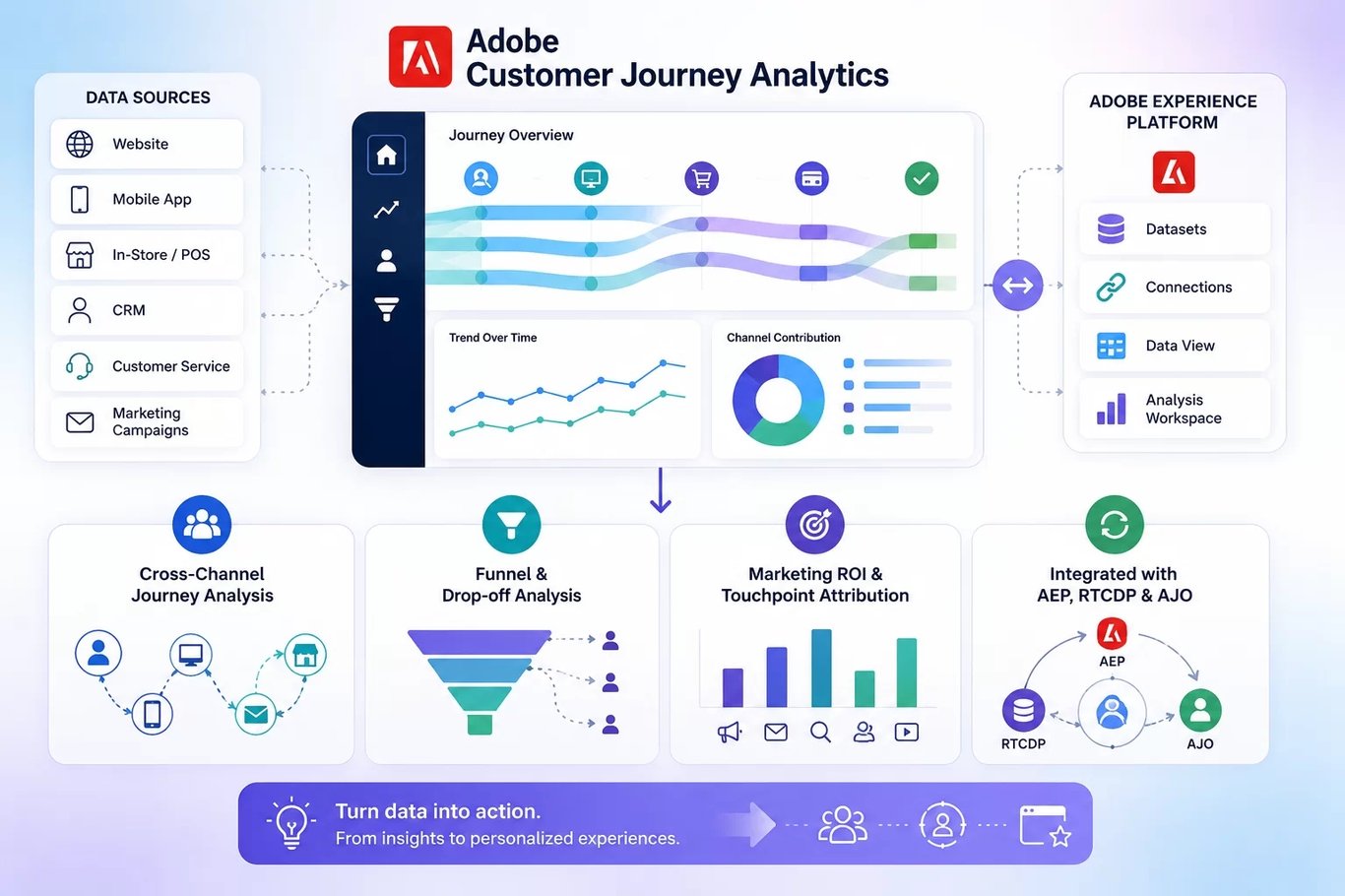 Adobe
Customer Journey Analytics

DATA SOURCES

Website

Mobile App

In-Store / POS

CRM

Customer Service

Marketing Campaigns

Journey Overview

Trend Over Time

Channel Contribution

ADOBE EXPERIENCE PLATFORM

Datasets

Connections

Data View

Analysis Workspace

Cross-Channel Journey Analysis

Funnel & Drop-off Analysis

Marketing ROI & Touchpoint Attribution

Integrated with AEP, RTCDP & AJO

AEP

RTCDP

AJO

Turn data into action.
From insights to personalized experiences.